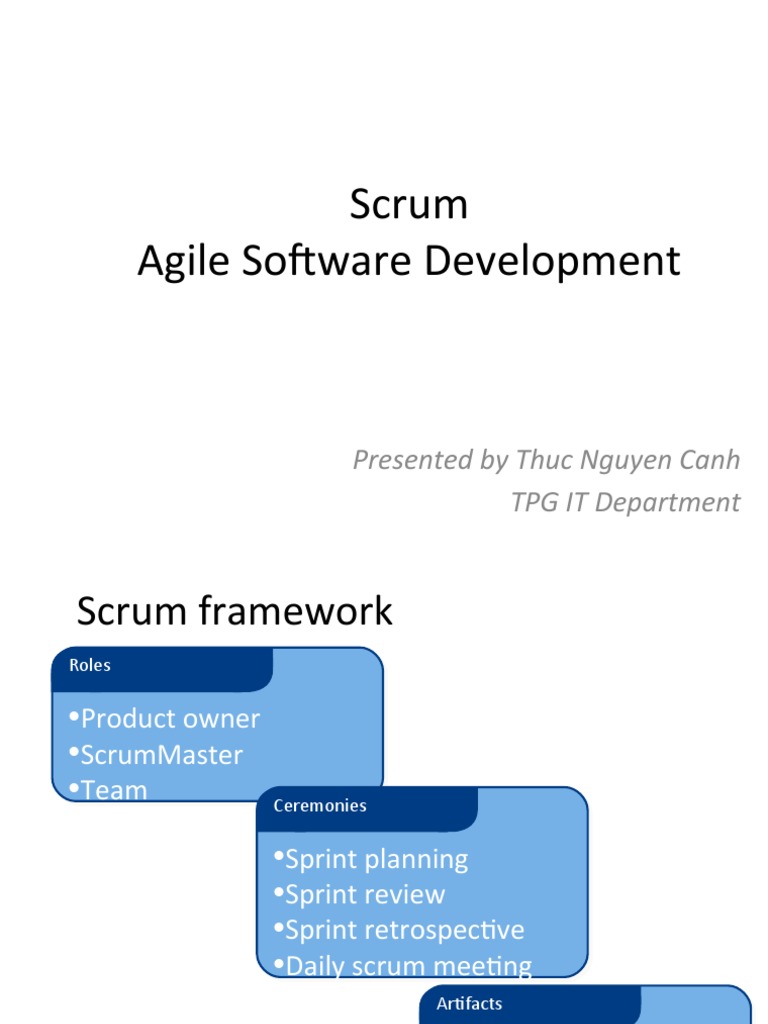 Scrum
Agile Software Development

Presented by Thuc Nguyen Canh
TPG IT Department

Scrum framework

Roles

•Product owner
•ScrumMaster
•Team

Ceremonies

•Sprint planning
•Sprint review
•Sprint retrospective
•Daily scrum meeting

Artifacts